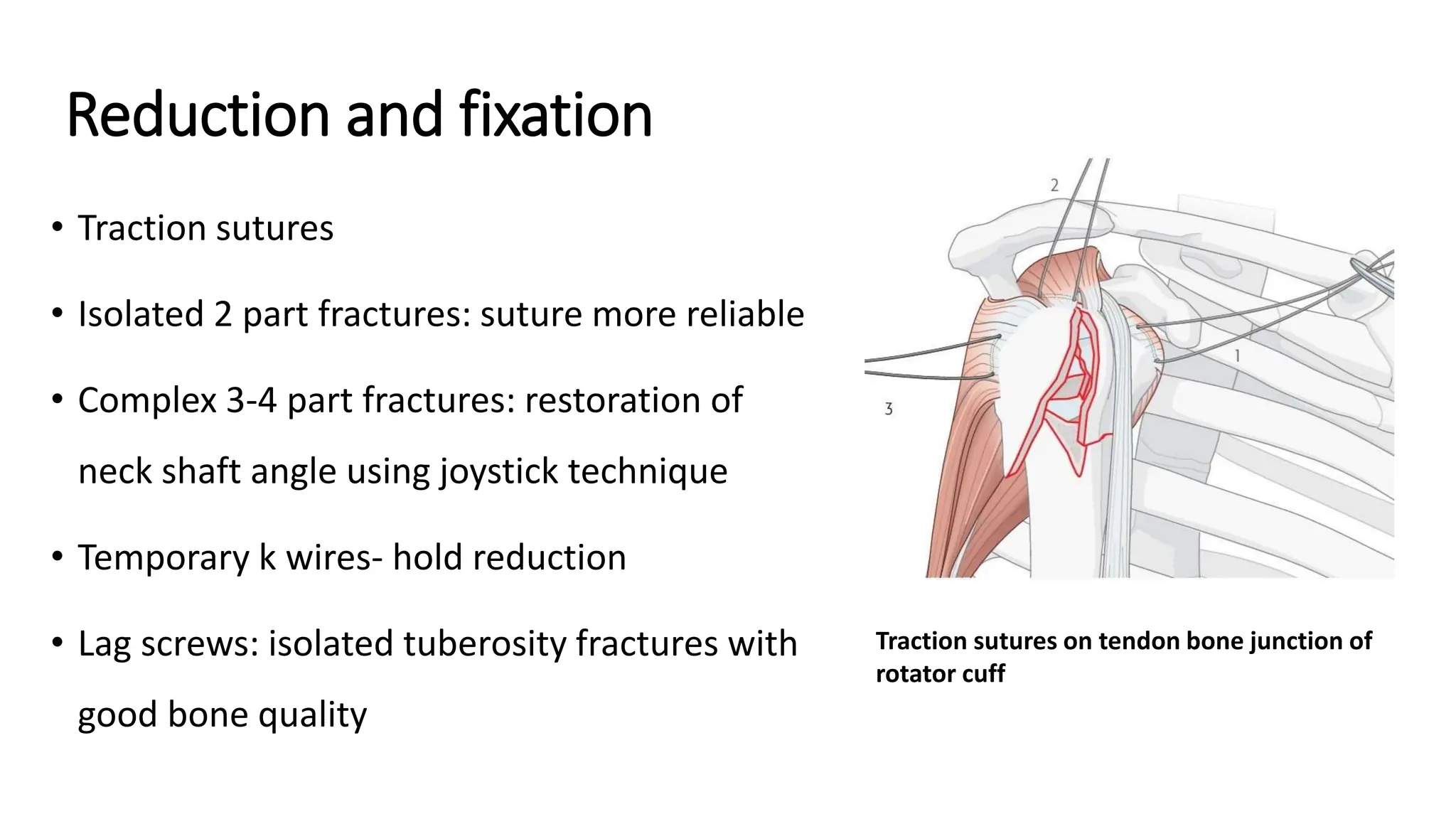 Reduction and fixation

• Traction sutures

• Isolated 2 part fractures: suture more reliable

• Complex 3-4 part fractures: restoration of neck shaft angle using joystick technique

• Temporary k wires- hold reduction

• Lag screws: isolated tuberosity fractures with good bone quality

2

1

3

Traction sutures on tendon bone junction of rotator cuff